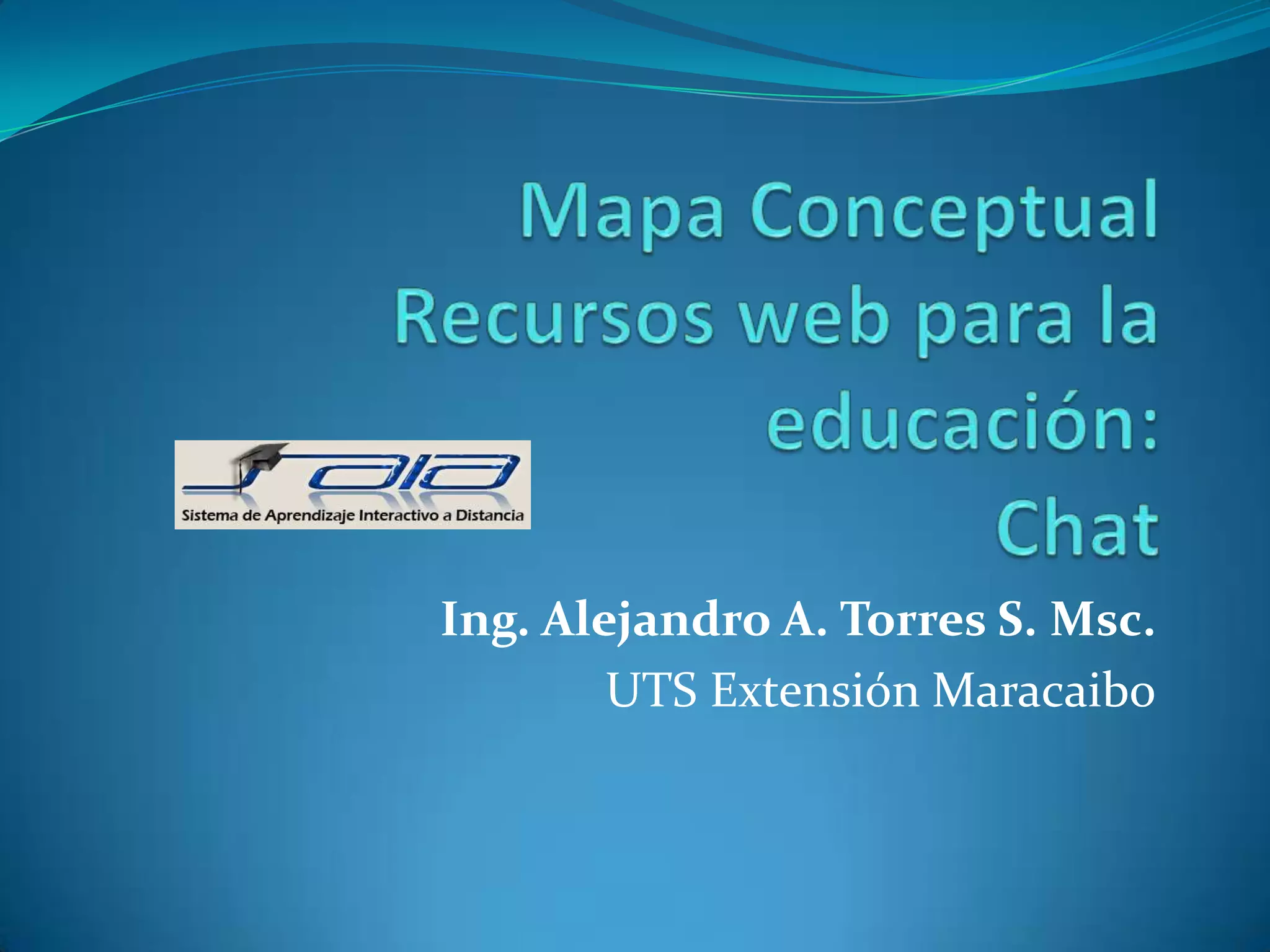 Mapa Conceptual
Recursos web para la educación:
Chat

SAIA
Sistema de Aprendizaje Interactivo a Distancia

Ing. Alejandro A. Torres S. Msc.
UTS Extensión Maracaibo